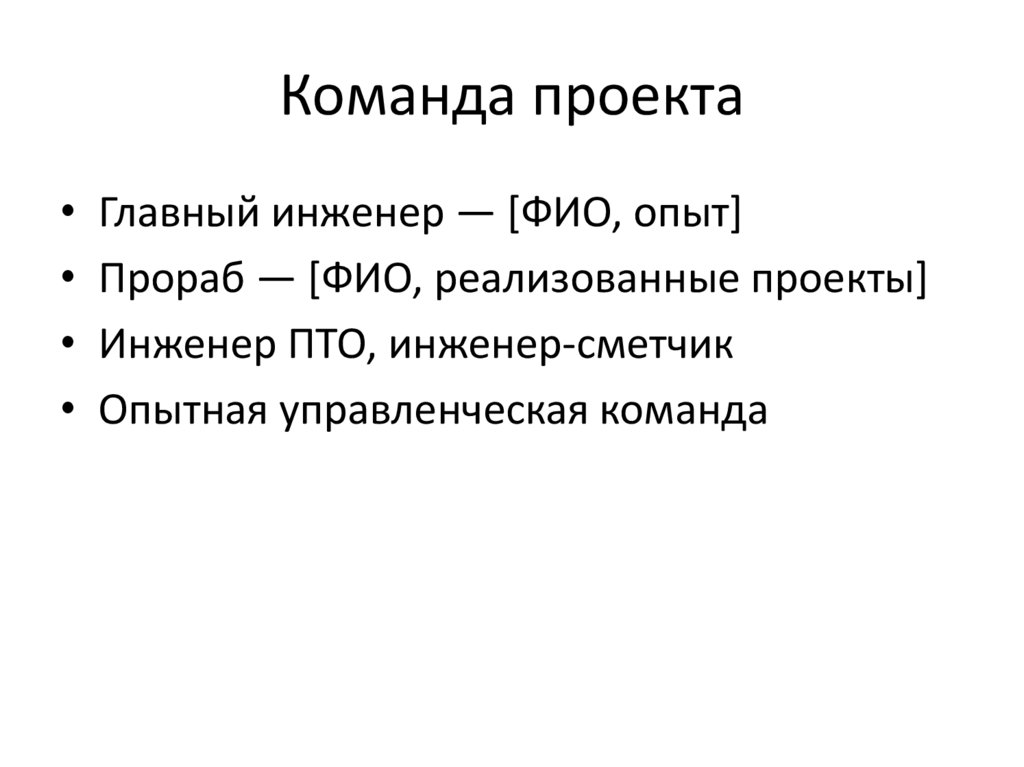 Команда проекта

• Главный инженер — [ФИО, опыт]
• Прораб — [ФИО, реализованные проекты]
• Инженер ПТО, инженер-сметчик
• Опытная управленческая команда